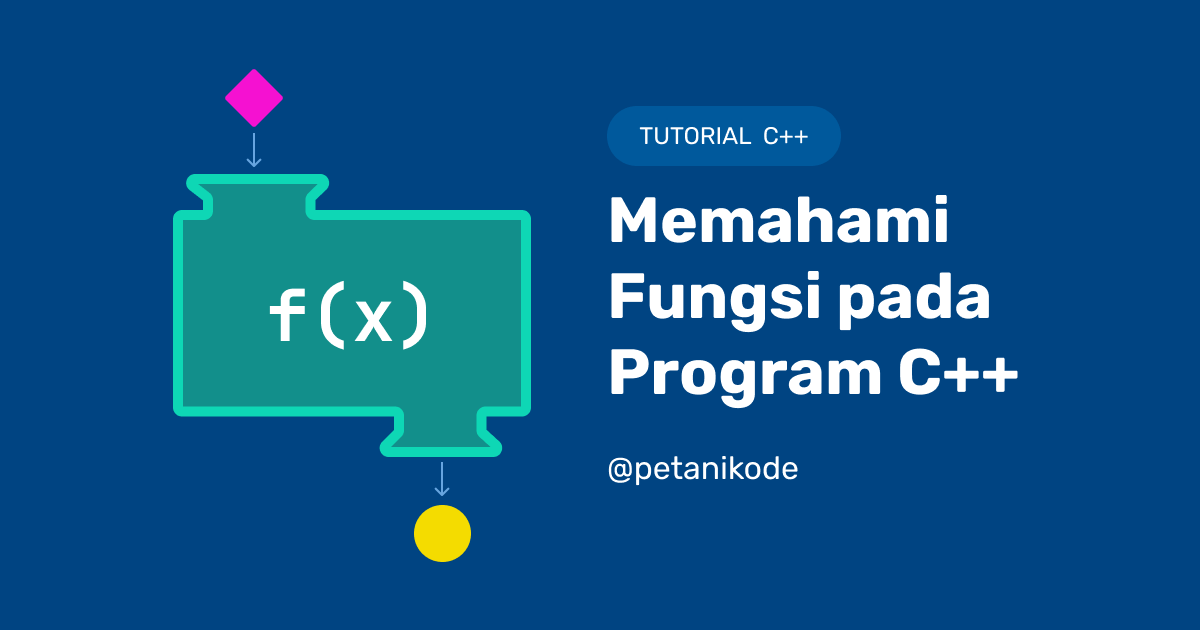 f(x)

TUTORIAL C++

Memahami Fungsi pada Program C++

@petanikode